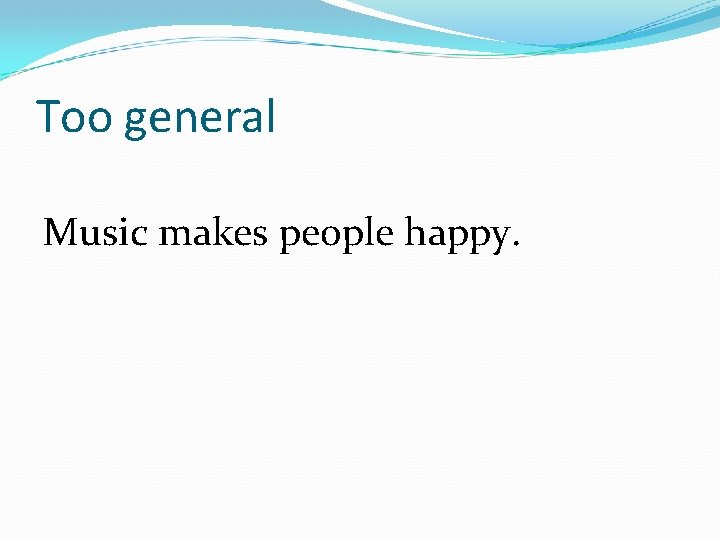 Too general

Music makes people happy.